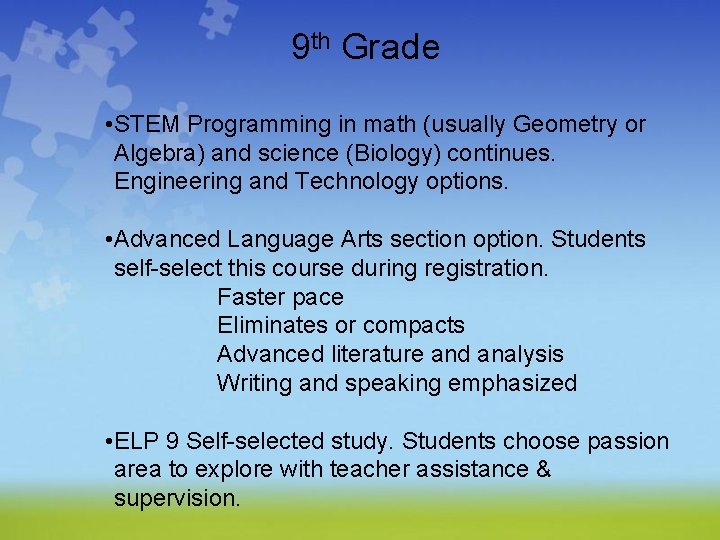 9th Grade

•STEM Programming in math (usually Geometry or Algebra) and science (Biology) continues. Engineering and Technology options.

•Advanced Language Arts section option. Students self-select this course during registration.
Faster pace
Eliminates or compacts
Advanced literature and analysis
Writing and speaking emphasized

•ELP 9 Self-selected study. Students choose passion area to explore with teacher assistance & supervision.